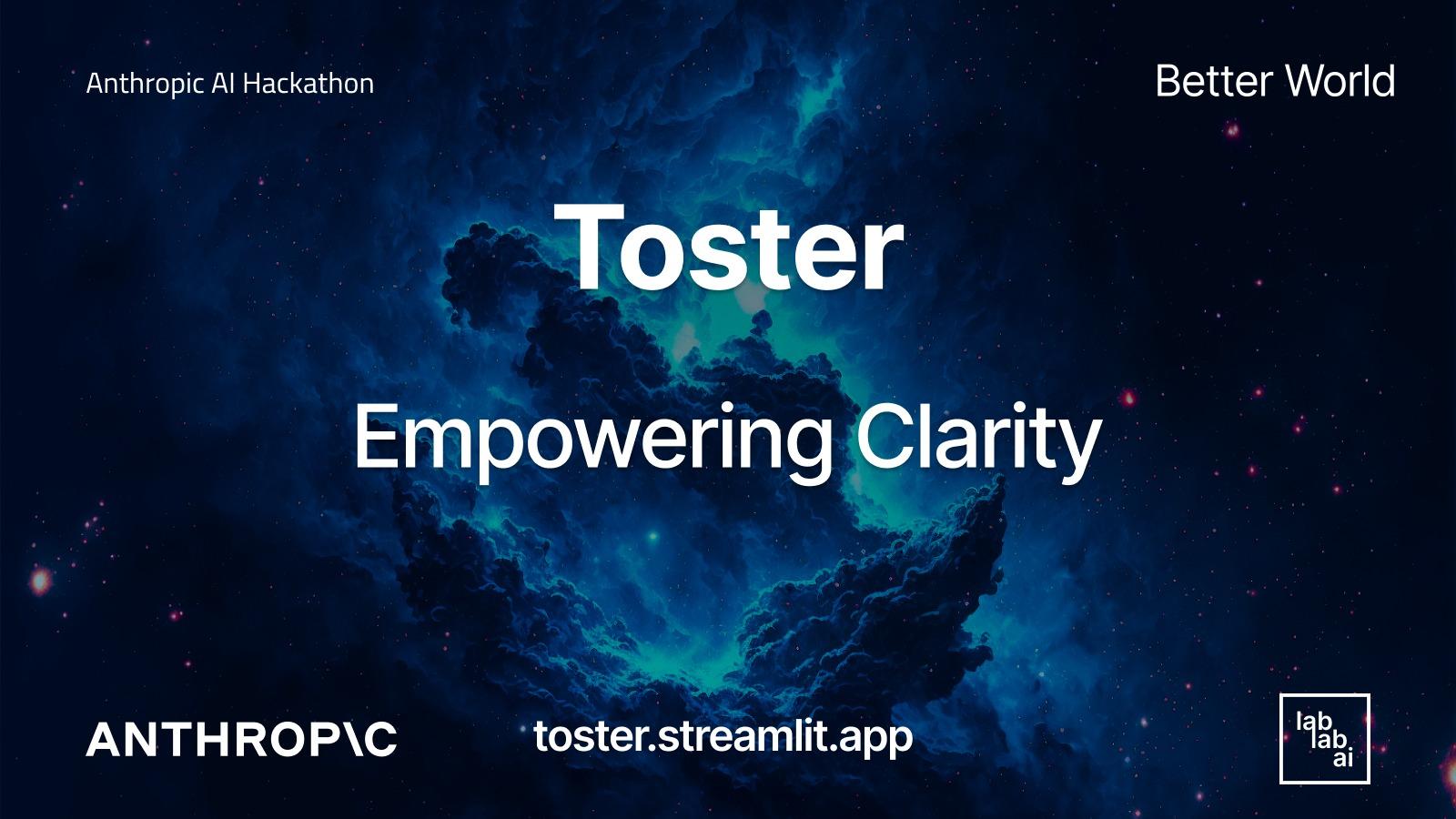 Anthropic AI Hackathon

Better World

Toster

Empowering Clarity

ANTHROP\C

toster.streamlit.app

lab
lab
ai